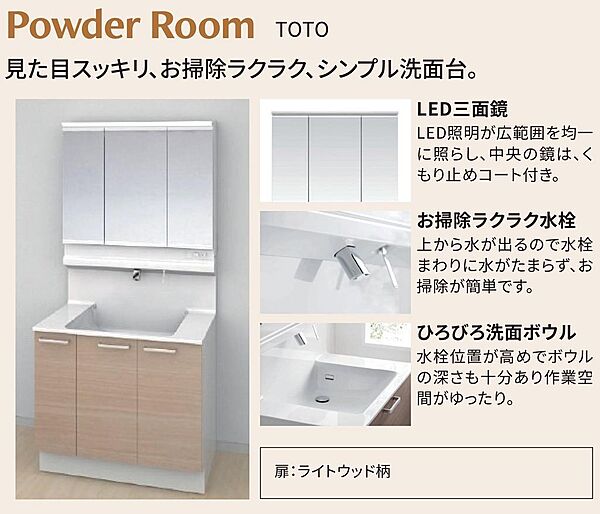 Powder Room TOTO

見た目スッキリ、お掃除ラクラク、シンプル洗面台。

LED三面鏡
LED照明が広範囲を均一に照らし、中央の鏡は、くもり止めコート付き。

お掃除ラクラク水栓
上から水が出るので水栓まわりに水がたまらず、お掃除が簡単です。

ひろびろ洗面ボウル
水栓位置が高めでボウルの深さも十分あり作業空間がゆったり。

扉:ライトウッド柄